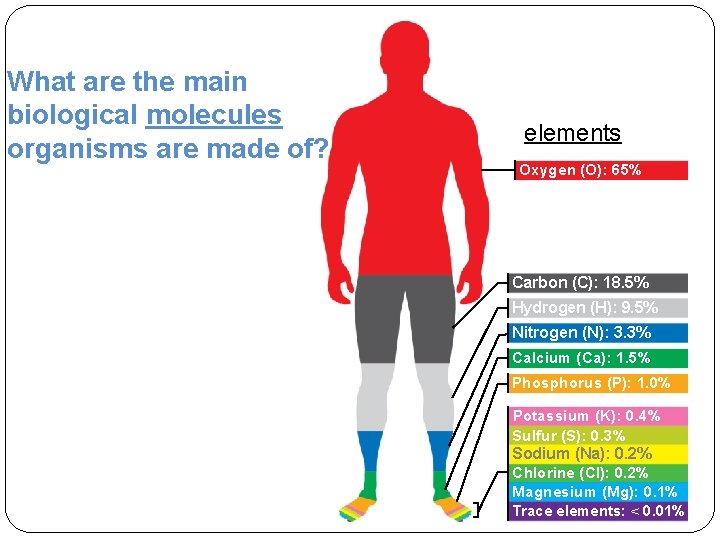 What are the main biological molecules organisms are made of?

elements

Oxygen (O): 65%

Carbon (C): 18.5%

Hydrogen (H): 9.5%

Nitrogen (N): 3.3%

Calcium (Ca): 1.5%

Phosphorus (P): 1.0%

Potassium (K): 0.4%

Sulfur (S): 0.3%

Sodium (Na): 0.2%

Chlorine (Cl): 0.2%

Magnesium (Mg): 0.1%

Trace elements: < 0.01%